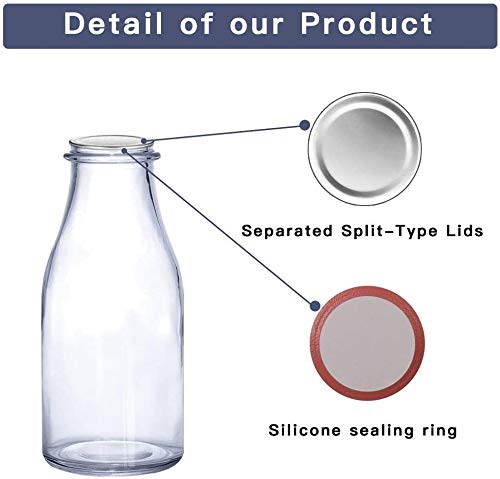 Detail of our Product

Separated Split-Type Lids

Silicone sealing ring